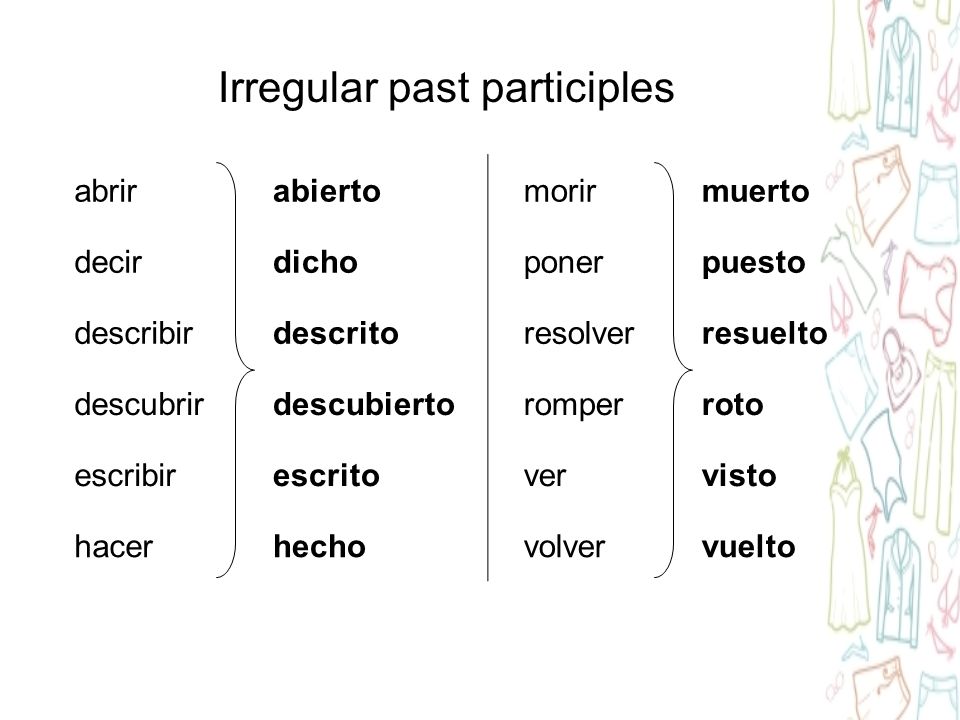 Irregular past participles

abrir abierto
decir dicho
describir descrito
descubrir descubierto
escribir escrito
hacer hecho

morir muerto
poner puesto
resolver resuelto
romper roto
ver visto
volver vuelto